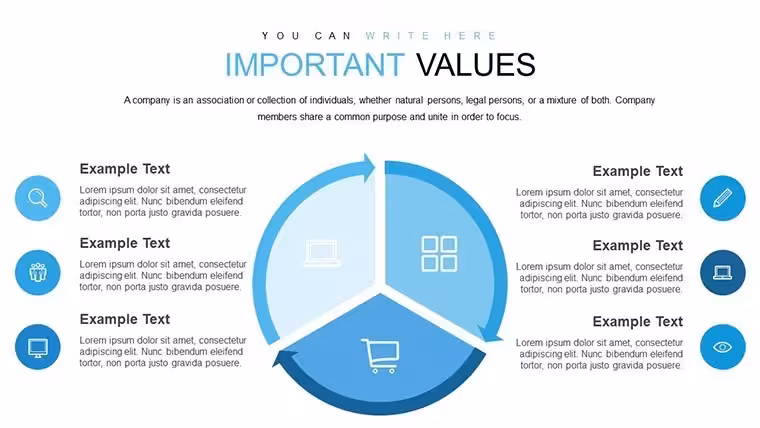 YOU CAN WRITE HERE

IMPORTANT VALUES

A company is an association or collection of individuals, whether natural persons, legal persons, or a mixture of both. Company members share a common purpose and unite in order to focus.

Example Text

Lorem ipsum dolor sit amet, consectetur adipiscing elit. Nunc bibendum eleifend tortor, non porta justo gravida posuere.

Example Text

Lorem ipsum dolor sit amet, consectetur adipiscing elit. Nunc bibendum eleifend tortor, non porta justo gravida posuere.

Example Text

Lorem ipsum dolor sit amet, consectetur adipiscing elit. Nunc bibendum eleifend tortor, non porta justo gravida posuere.

Example Text

Lorem ipsum dolor sit amet, consectetur adipiscing elit. Nunc bibendum eleifend tortor, non porta justo gravida posuere.

Example Text

Lorem ipsum dolor sit amet, consectetur adipiscing elit. Nunc bibendum eleifend tortor, non porta justo gravida posuere.

Example Text

Lorem ipsum dolor sit amet, consectetur adipiscing elit. Nunc bibendum eleifend tortor, non porta justo gravida posuere.